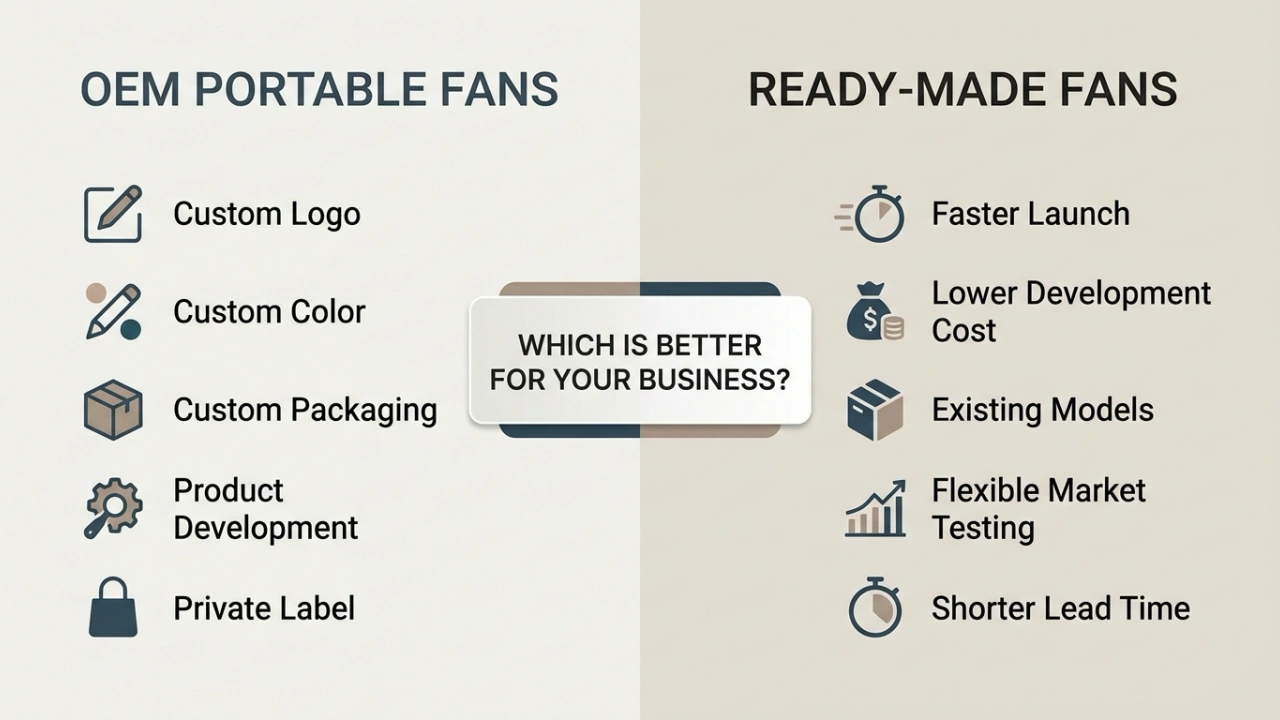 OEM PORTABLE FANS

Custom Logo

Custom Color

Custom Packaging

Product Development

Private Label

WHICH IS BETTER FOR YOUR BUSINESS?

READY-MADE FANS

Faster Launch

Lower Development Cost

Existing Models

Flexible Market Testing

Shorter Lead Time